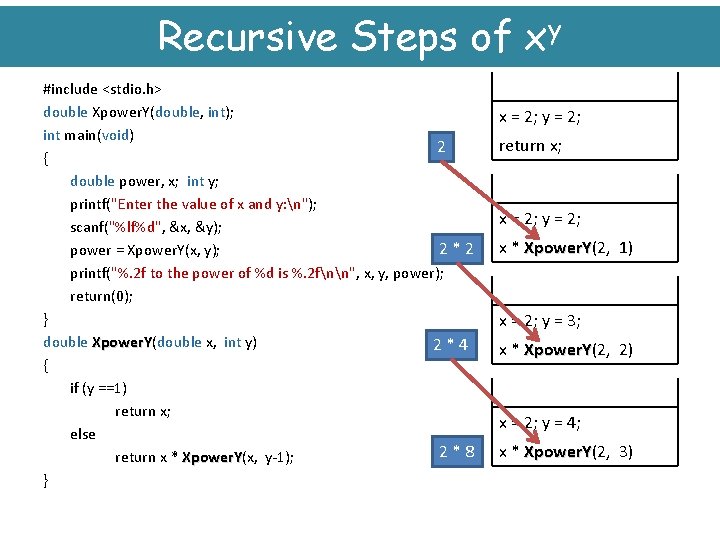 Recursive Steps of $x^y$

#include <stdio.h>
double XpowerY(double, int);
int main(void)
{
double power, x; int y;
printf("Enter the value of x and y:\n");
scanf("%lf%d", &x, &y);
power = XpowerY(x, y);
printf("%.2f to the power of %d is %.2f\n\n", x, y, power);
return(0);
}
double XpowerY(double x, int y)
{
if (y ==1)
return x;
else
return x * XpowerY(x, y-1);
}

x = 2; y = 2;
return x;

2

x = 2; y = 2;
x * XpowerY(2, 1)

2 * 2

x = 2; y = 3;
x * XpowerY(2, 2)

2 * 4

x = 2; y = 4;
x * XpowerY(2, 3)

2 * 8